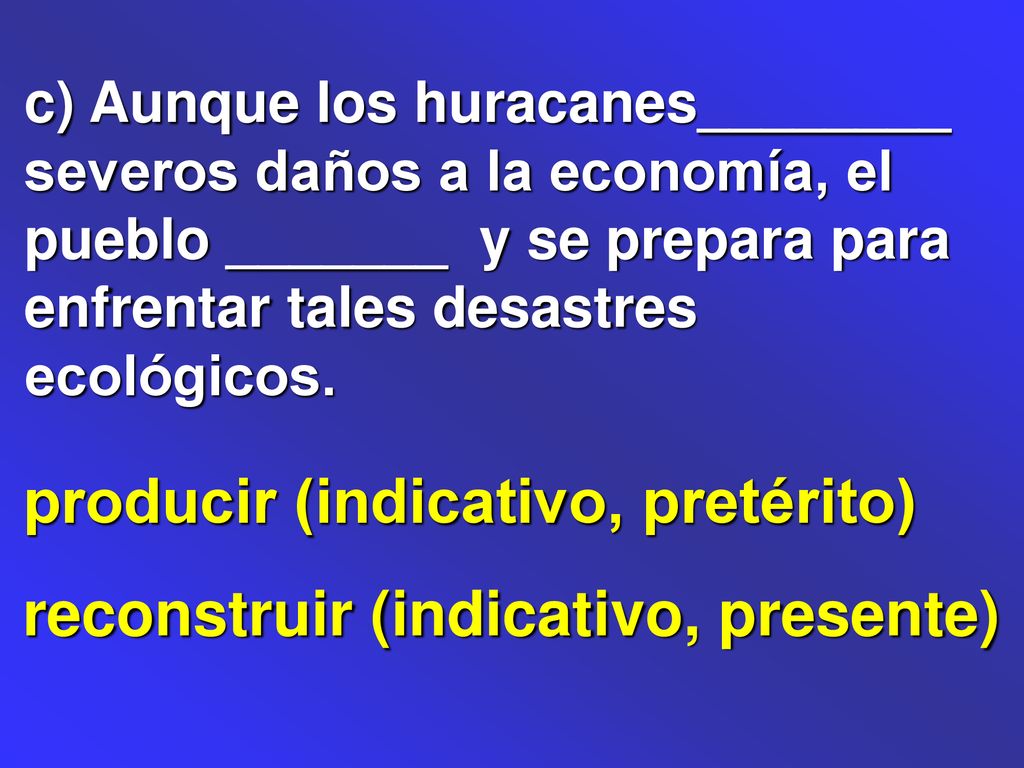 c) Aunque los huracanes________ severos daños a la economía, el pueblo _______ y se prepara para enfrentar tales desastres ecológicos.

producir (indicativo, pretérito)

reconstruir (indicativo, presente)